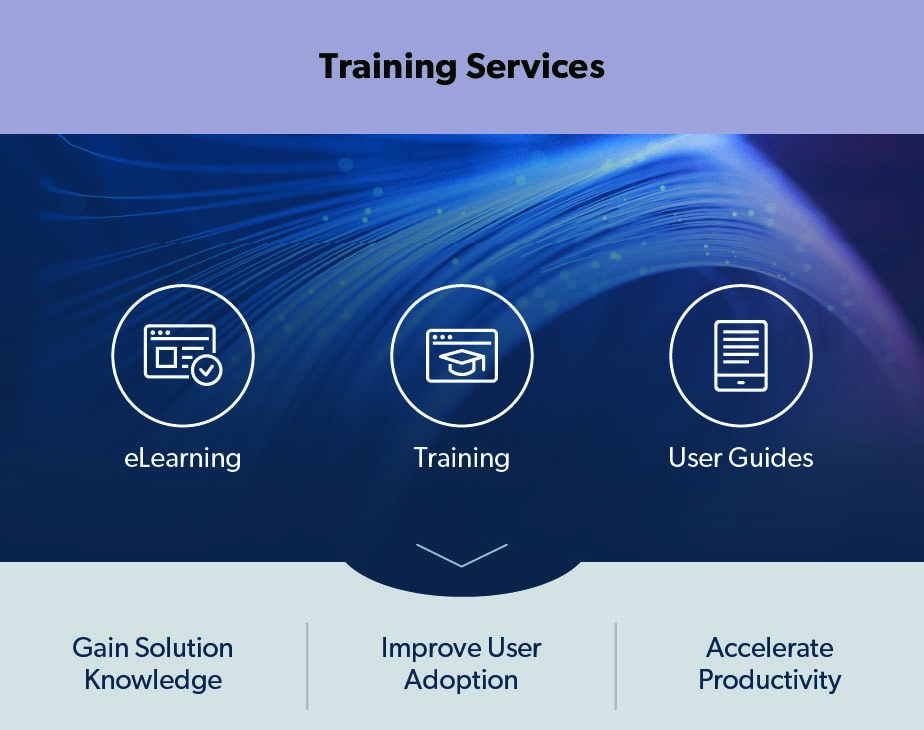 Training Services

eLearning

Training

User Guides

Gain Solution Knowledge

Improve User Adoption

Accelerate Productivity